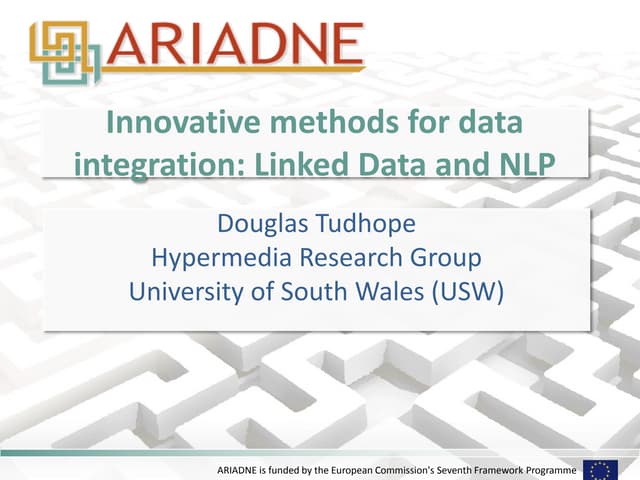 ARIADNE

Innovative methods for data integration: Linked Data and NLP

Douglas Tudhope
Hypermedia Research Group
University of South Wales (USW)

ARIADNE is funded by the European Commission's Seventh Framework Programme